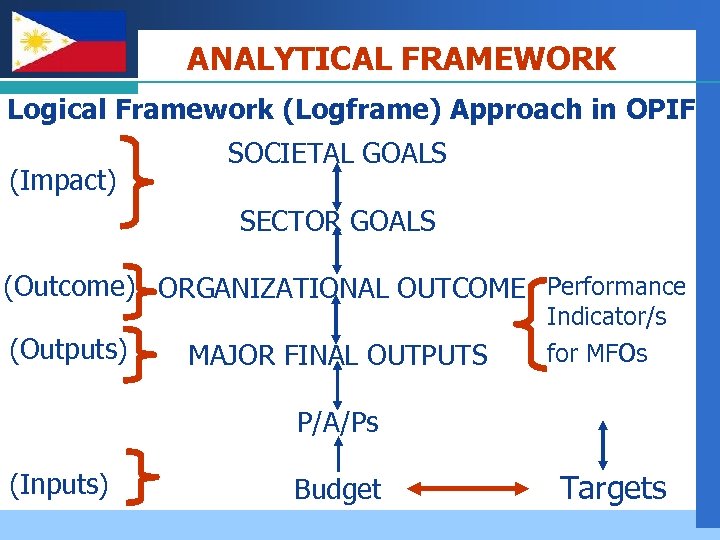 ANALYTICAL FRAMEWORK

Logical Framework (Logframe) Approach in OPIF

(Impact)

SOCIETAL GOALS

SECTOR GOALS

(Outcome) ORGANIZATIONAL OUTCOME

Performance Indicator/s for MFOs

(Outputs) MAJOR FINAL OUTPUTS

P/A/Ps

(Inputs) Budget

Targets